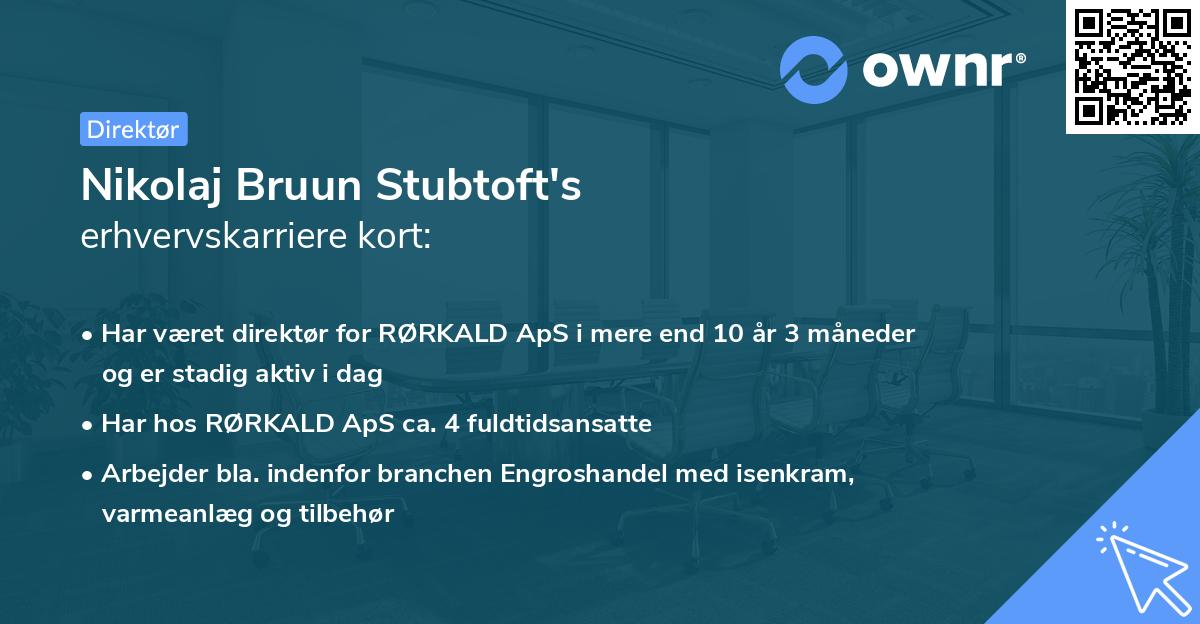 ownr®

Direktør

Nikolaj Bruun Stubtoft's
erhvervskarriere kort:

• Har været direktør for RØRKALD ApS i mere end 10 år 3 måneder og er stadig aktiv i dag
• Har hos RØRKALD ApS ca. 4 fuldtidsansatte
• Arbejder bla. indenfor branchen Engroshandel med isenkram, varmeanlæg og tilbehør